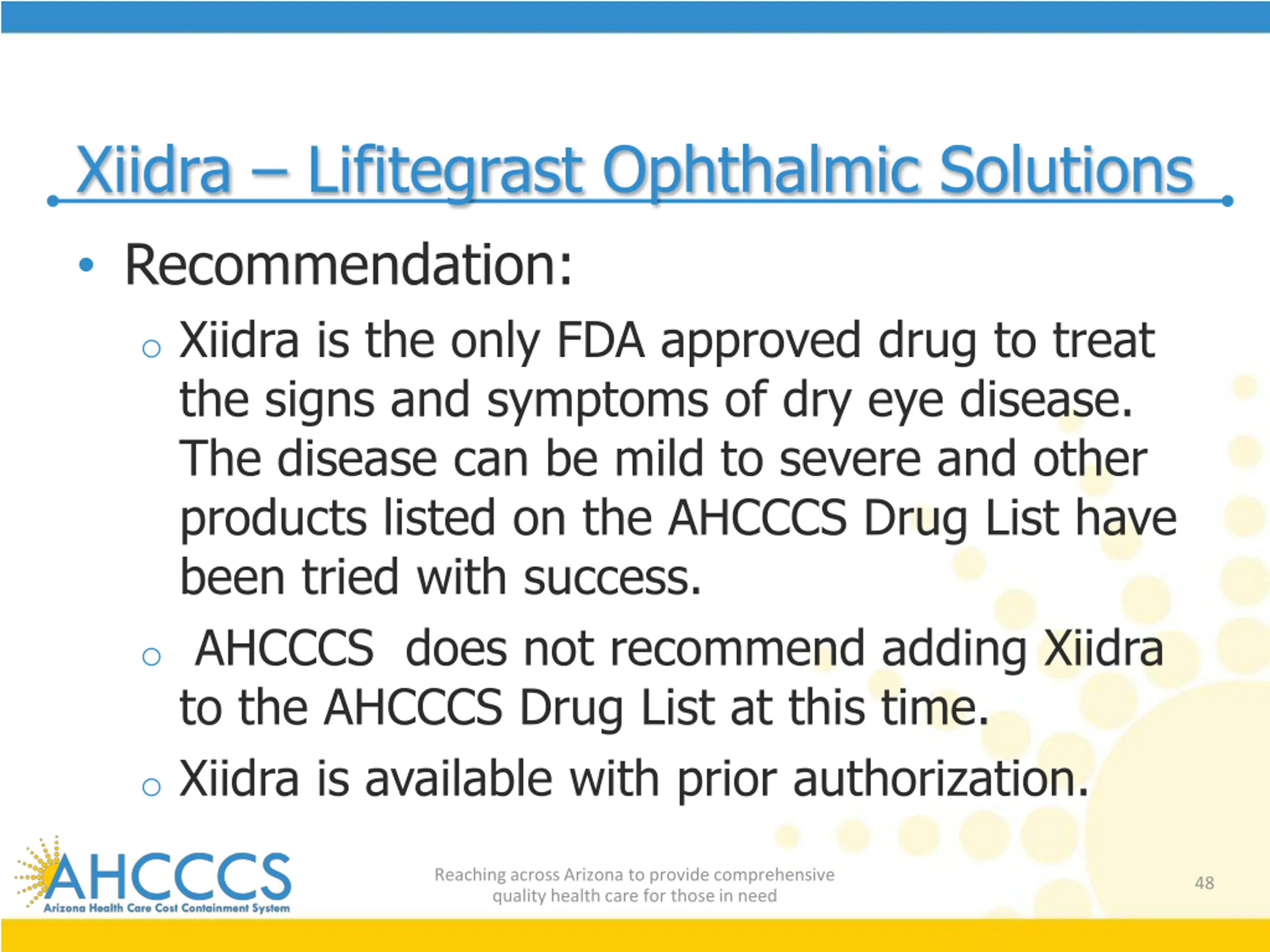 Xiidra – Lifitegrast Ophthalmic Solutions

• Recommendation:

○ Xiidra is the only FDA approved drug to treat the signs and symptoms of dry eye disease. The disease can be mild to severe and other products listed on the AHCCCS Drug List have been tried with success.

○ AHCCCS does not recommend adding Xiidra to the AHCCCS Drug List at this time.

○ Xiidra is available with prior authorization.

AHCCCS
Arizona Health Care Cost Containment System

Reaching across Arizona to provide comprehensive quality health care for those in need

48